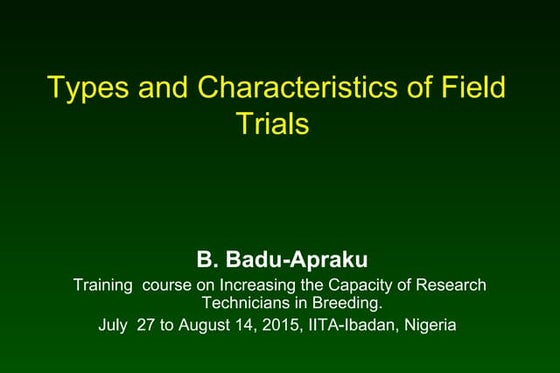 Types and Characteristics of Field Trials

B. Badu-Apraku

Training course on Increasing the Capacity of Research Technicians in Breeding.

July 27 to August 14, 2015, IITA-Ibadan, Nigeria